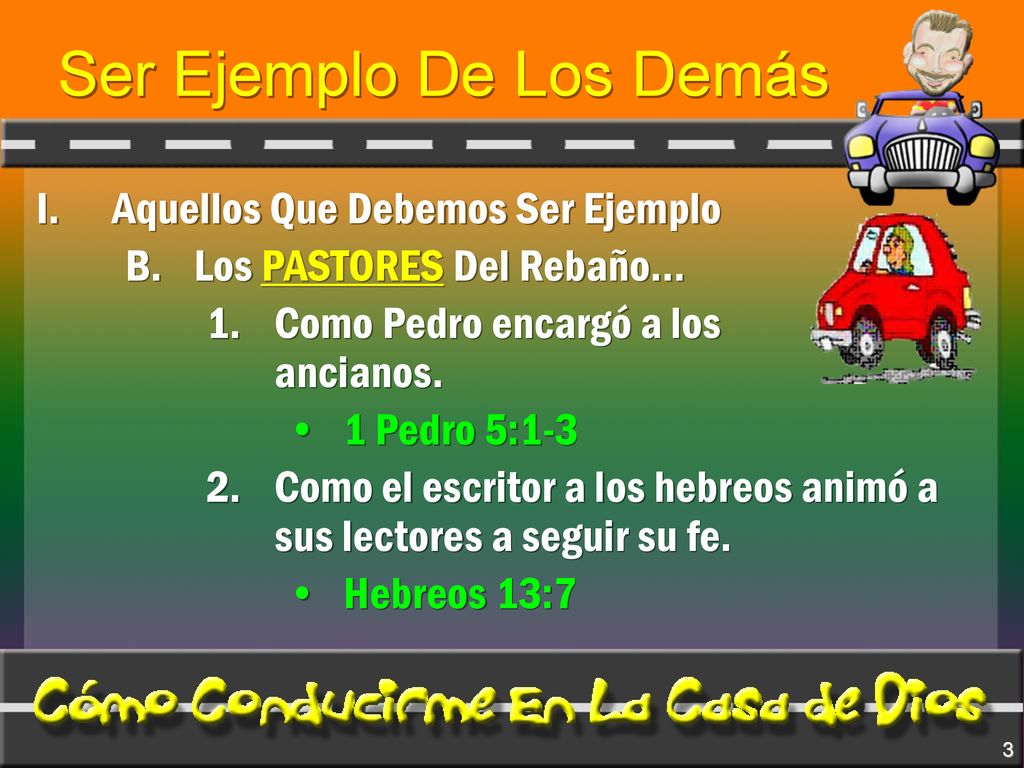 Ser Ejemplo De Los Demás

I. Aquellos Que Debemos Ser Ejemplo

B. Los PASTORES Del Rebaño…

1. Como Pedro encargó a los ancianos.

• 1 Pedro 5:1-3

2. Como el escritor a los hebreos animó a sus lectores a seguir su fe.

• Hebreos 13:7

Cómo Conducirme En La Casa de Dios

3